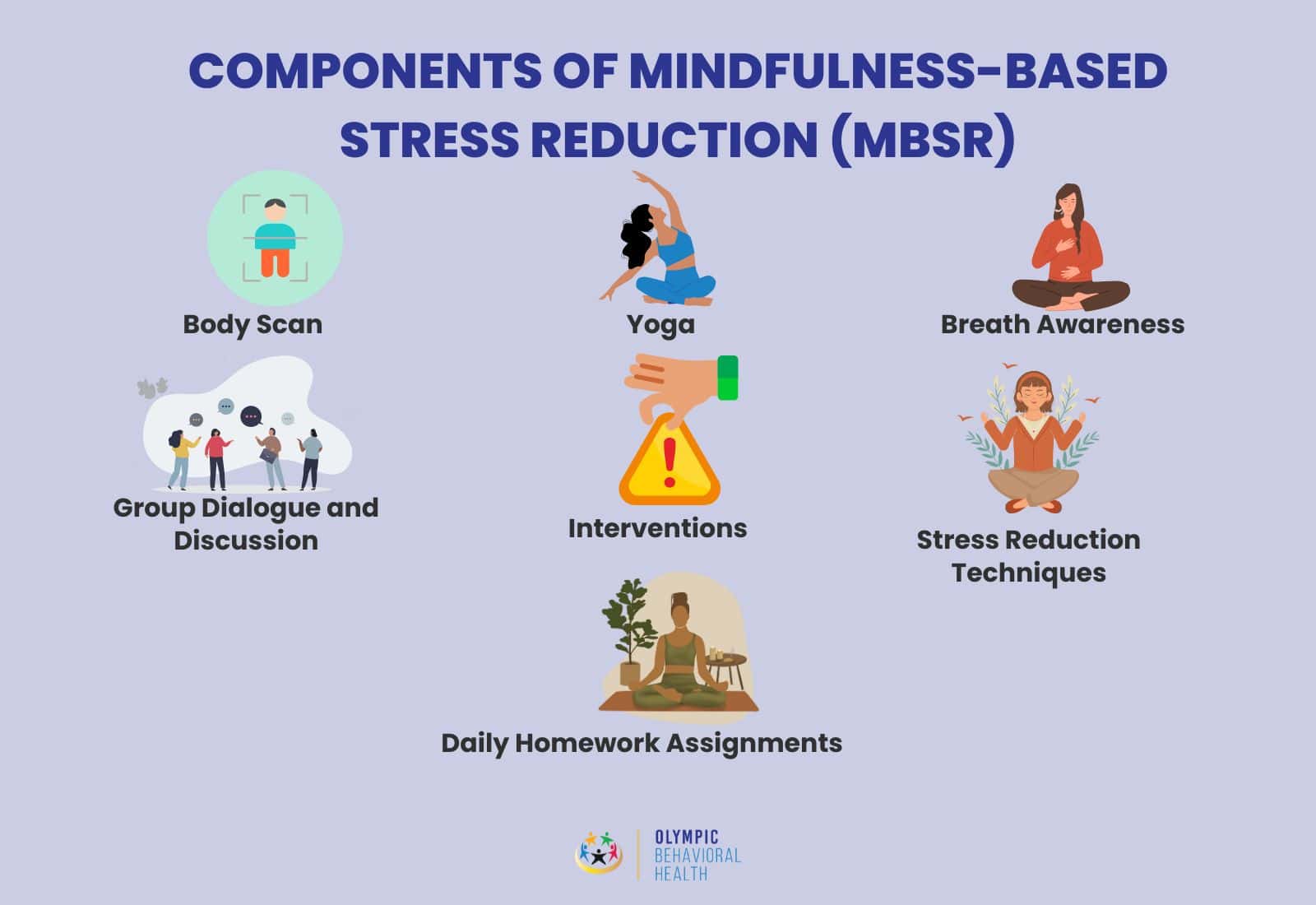 COMPONENTS OF MINDFULNESS-BASED STRESS REDUCTION (MBSR)

Body Scan

Yoga

Breath Awareness

Group Dialogue and Discussion

Interventions

Stress Reduction Techniques

Daily Homework Assignments

OLYMPIC BEHAVIORAL HEALTH